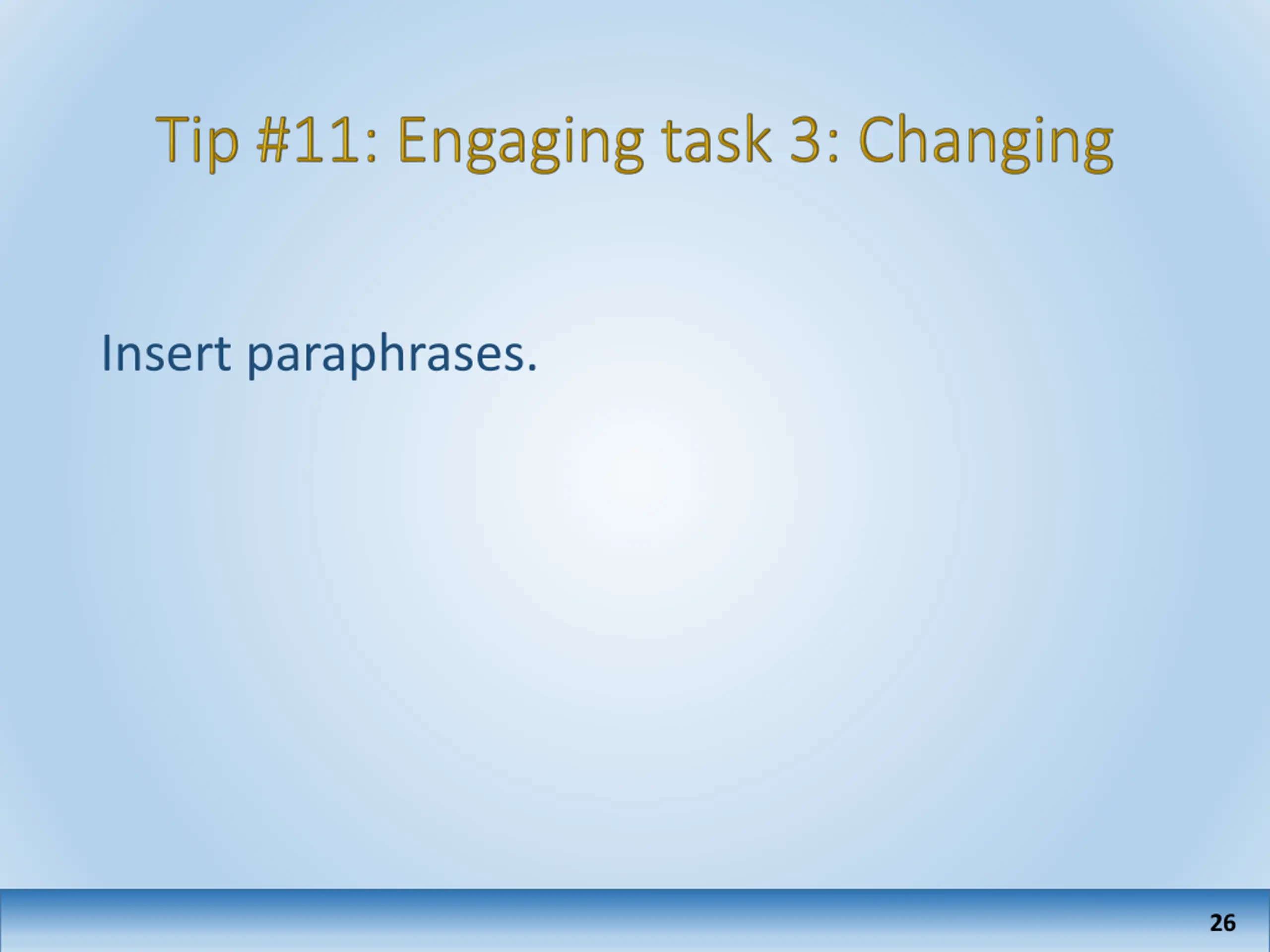 Tip #11: Engaging task 3: Changing

Insert paraphrases.

26